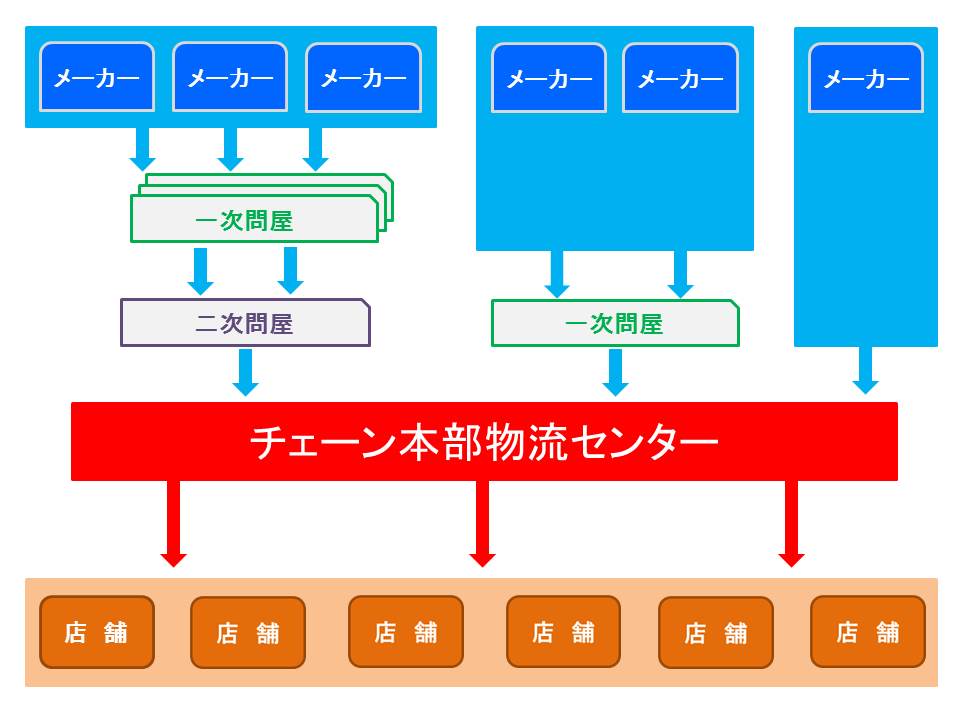 メーカー
メーカー
メーカー
メーカー
メーカー
メーカー

一次問屋

二次問屋

一次問屋

チェーン本部物流センター

店　舗
店　舗
店　舗
店　舗
店　舗
店　舗